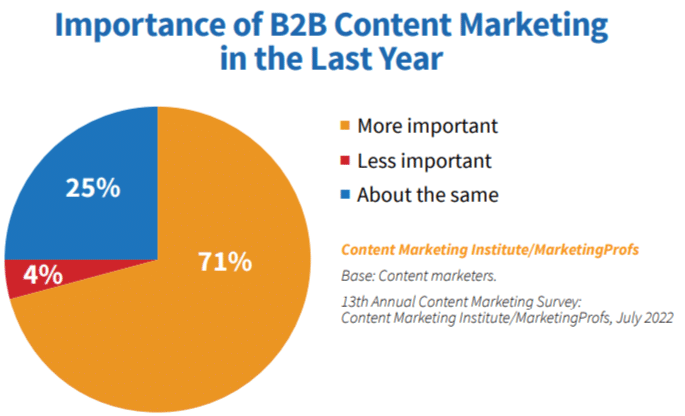 Importance of B2B Content Marketing in the Last Year

25%

4%

71%

More important
Less important
About the same

Content Marketing Institute/MarketingProfs

Base: Content marketers.

13th Annual Content Marketing Survey: Content Marketing Institute/MarketingProfs, July 2022